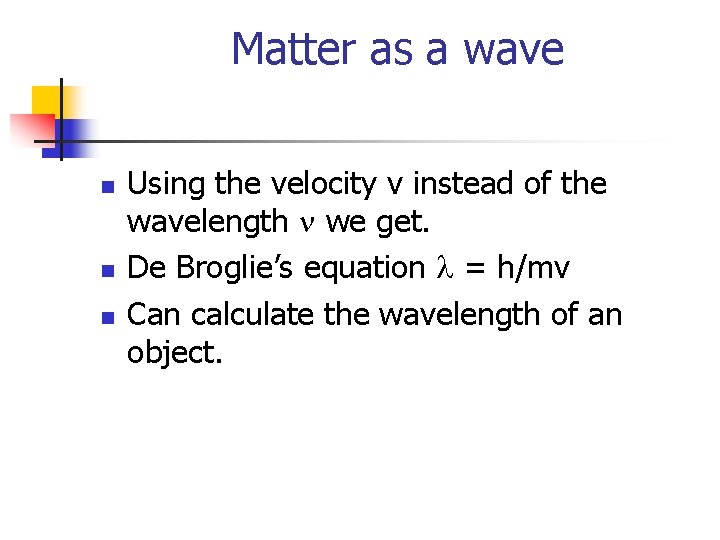 Matter as a wave

- Using the velocity v instead of the wavelength $\nu$ we get.
- De Broglie's equation $\lambda$ = h/mv
- Can calculate the wavelength of an object.